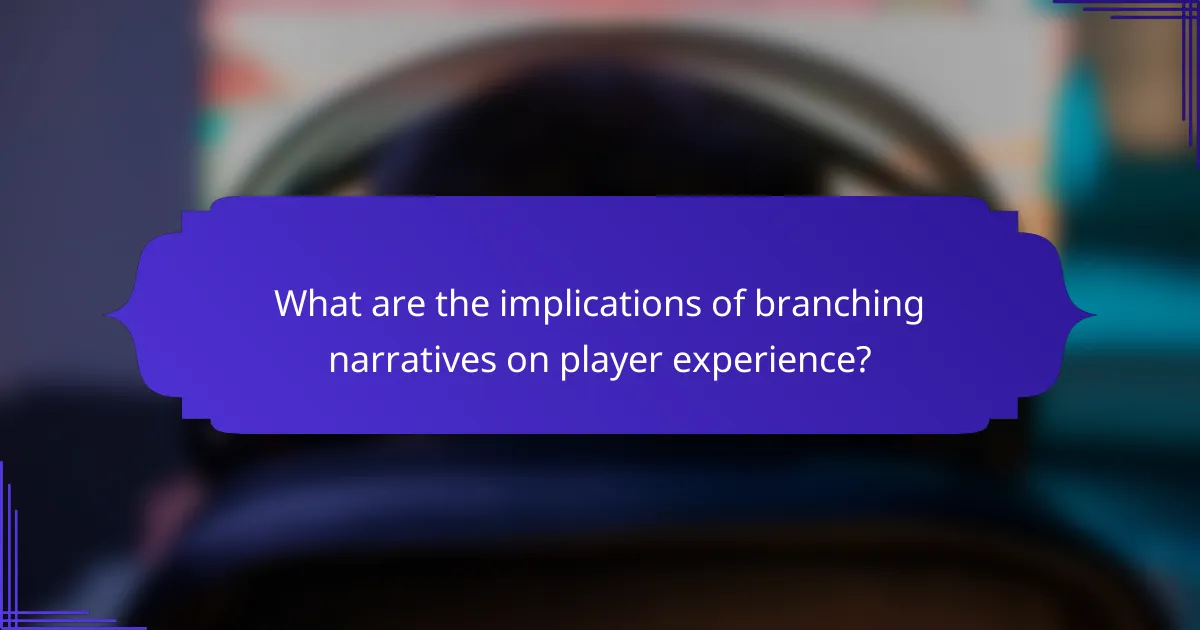 What are the implications of branching narratives on player experience?